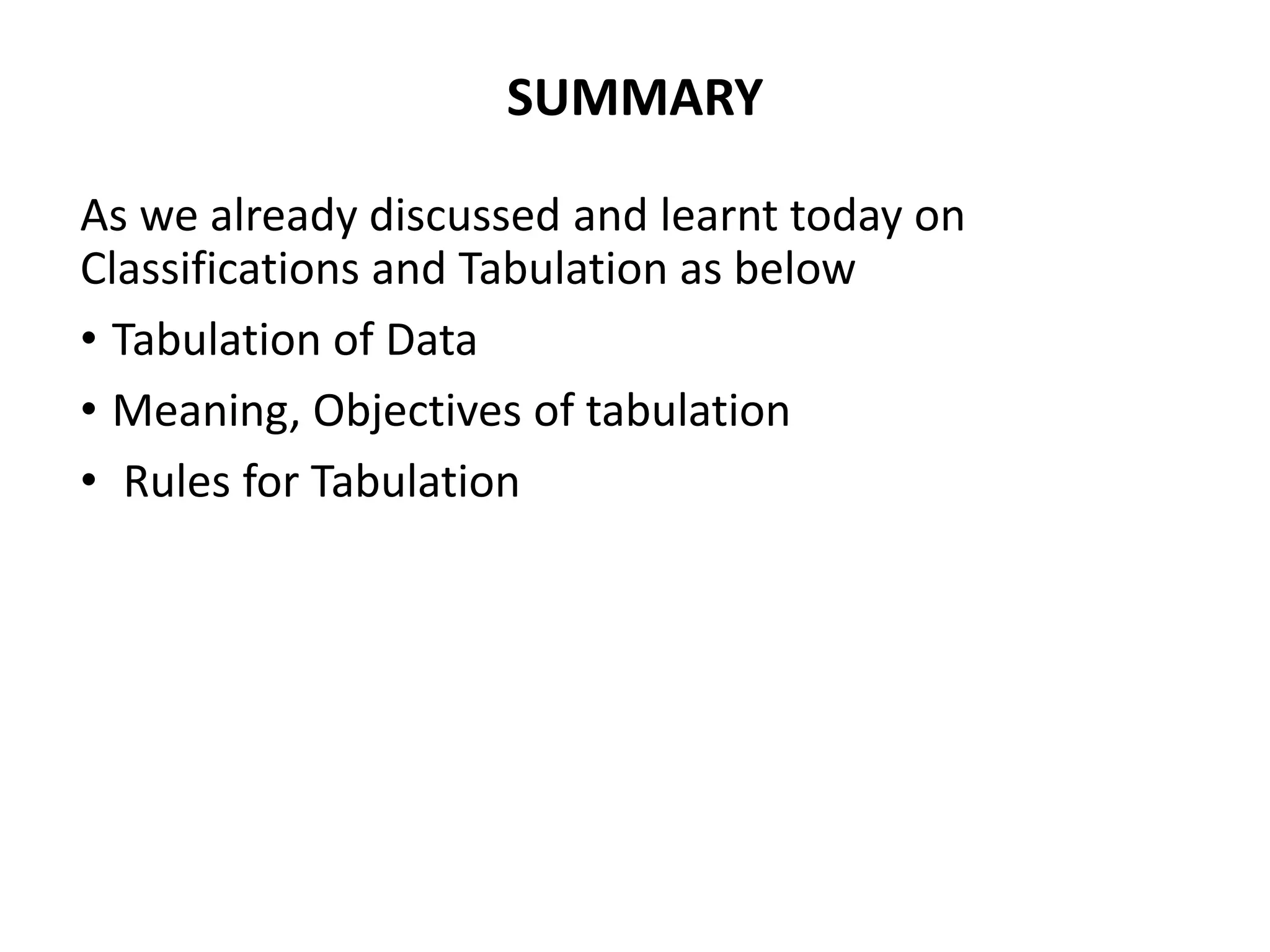 SUMMARY

As we already discussed and learnt today on Classifications and Tabulation as below

• Tabulation of Data
• Meaning, Objectives of tabulation
• Rules for Tabulation